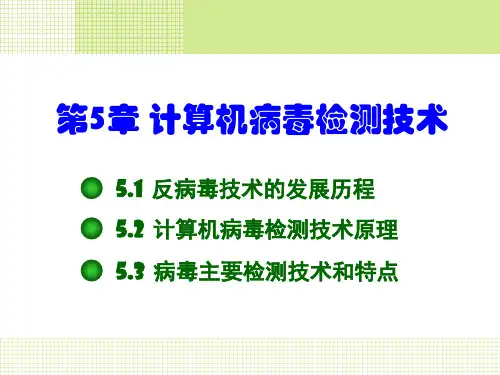 第5章 计算机病毒检测技术

5.1 反病毒技术的发展历程

5.2 计算机病毒检测技术原理

5.3 病毒主要检测技术和特点